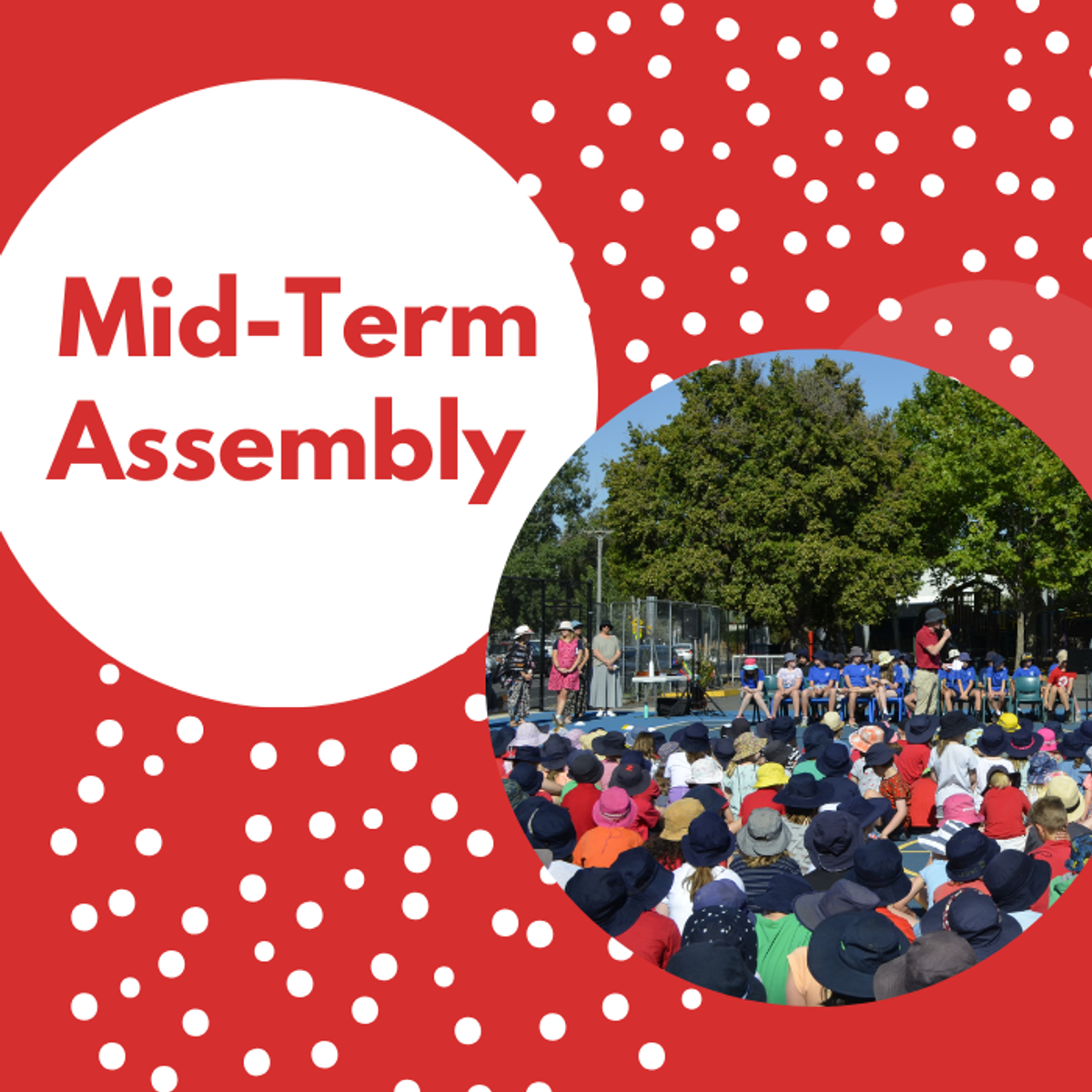 Mid-Term Assembly